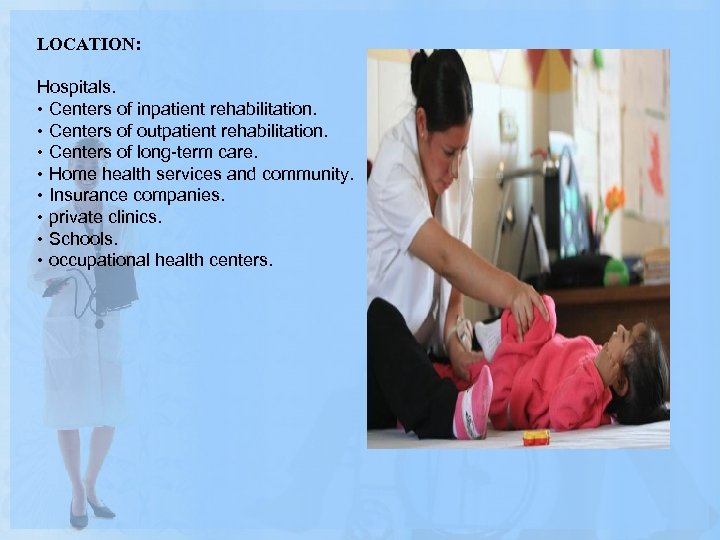 LOCATION:

Hospitals.
• Centers of inpatient rehabilitation.
• Centers of outpatient rehabilitation.
• Centers of long-term care.
• Home health services and community.
• Insurance companies.
• private clinics.
• Schools.
• occupational health centers.